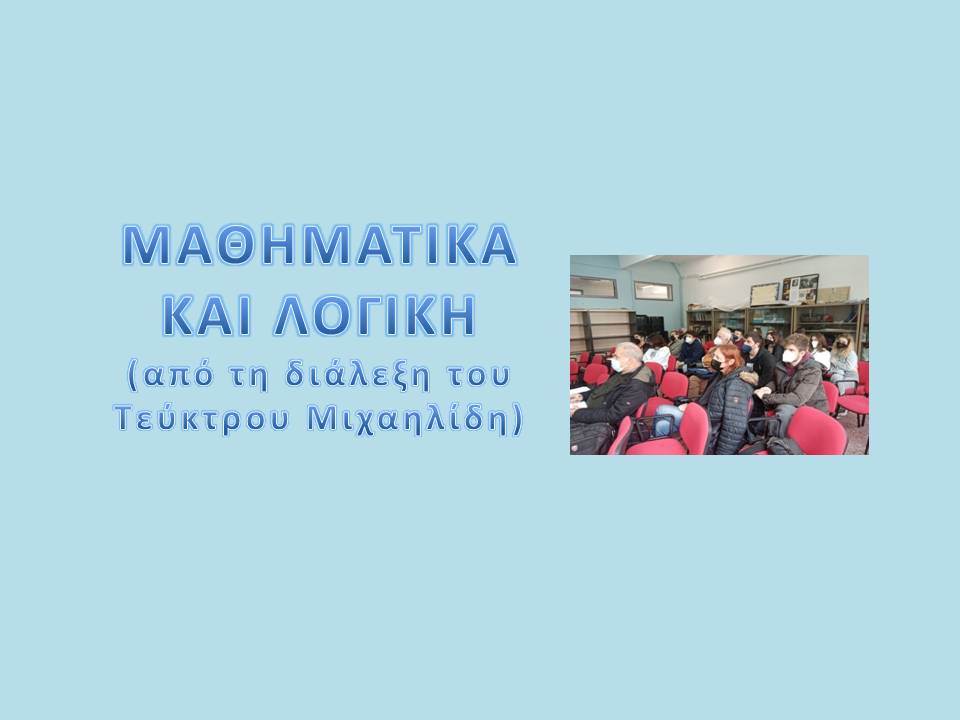 ΜΑΘΗΜΑΤΙΚΑ ΚΑΙ ΛΟΓΙΚΗ
(από τη διάλεξη του Τεύκτρου Μιχαηλίδη)